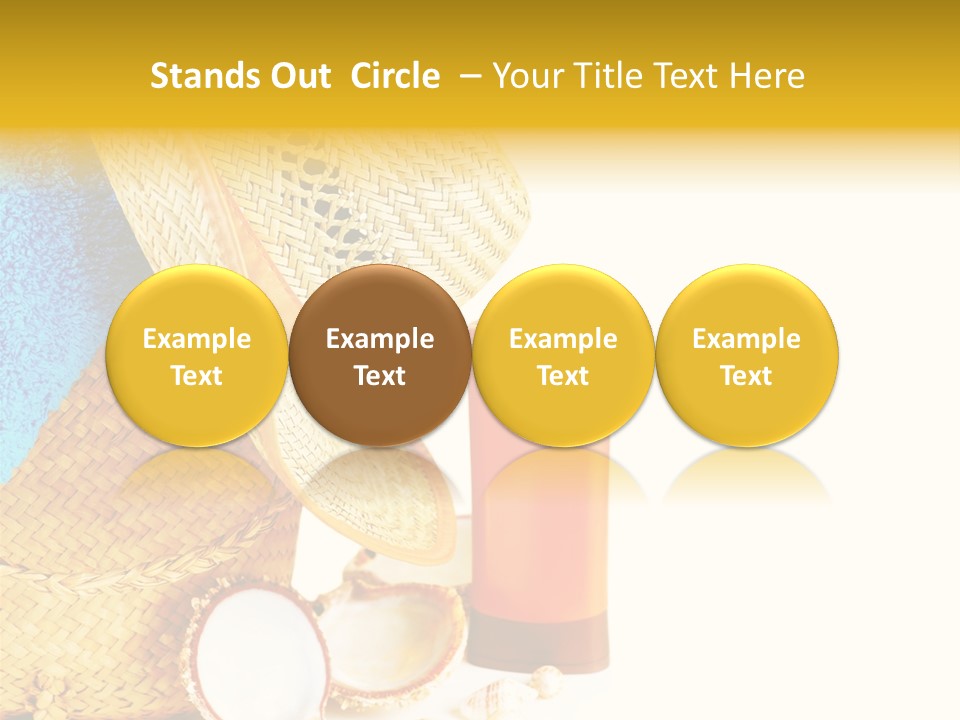 Stands Out Circle – Your Title Text Here

Example Text

Example Text

Example Text

Example Text